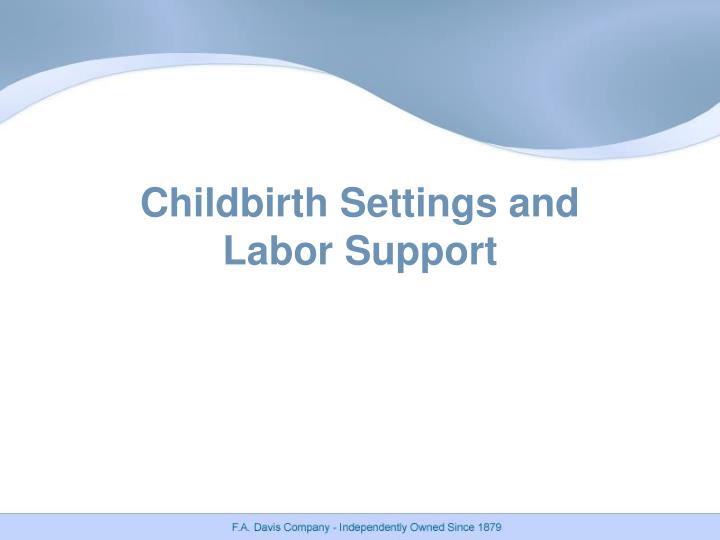 Childbirth Settings and Labor Support

F.A. Davis Company - Independently Owned Since 1879